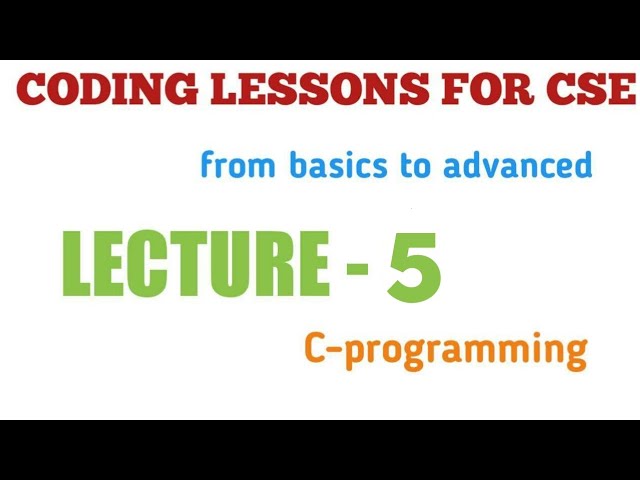 CODING LESSONS FOR CSE

from basics to advanced

LECTURE - 5

C-programming